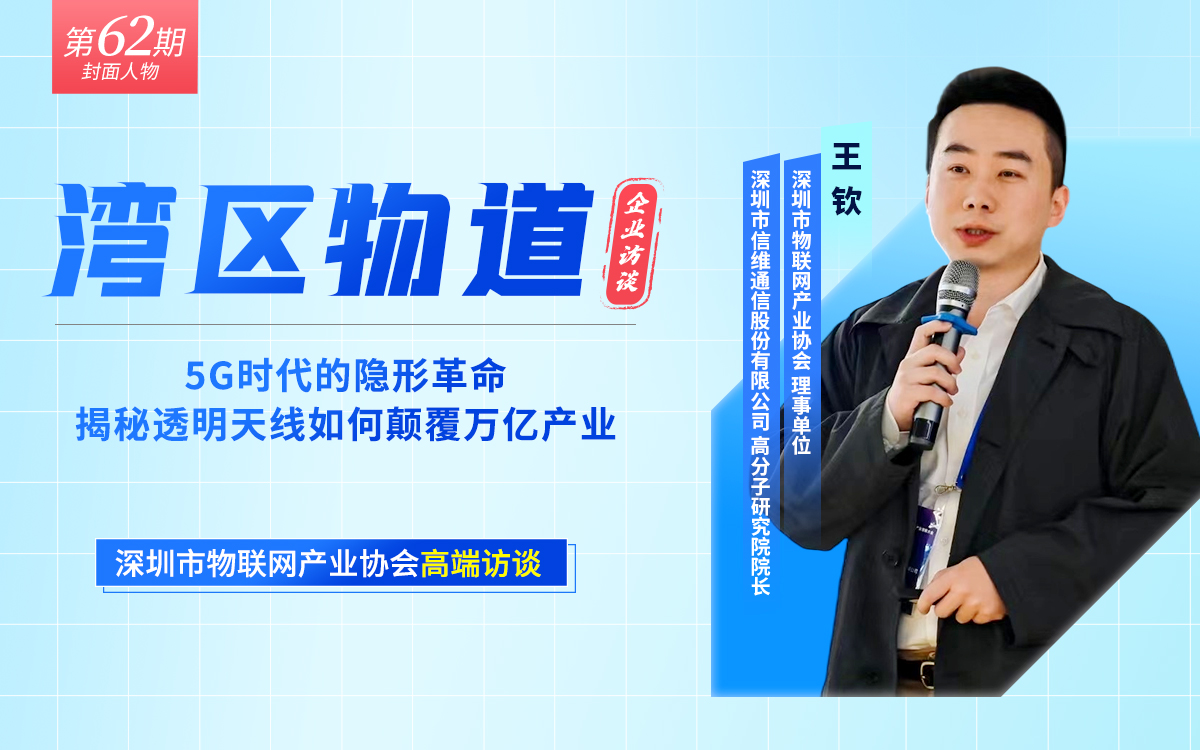 第62期
封面人物

湾区物道

企业访谈

5G时代的隐形革命
揭秘透明天线如何颠覆万亿产业

深圳市物联网产业协会高端访谈

王钦

深圳市物联网产业协会 理事单位

深圳市信维通信股份有限公司 高分子研究院院长